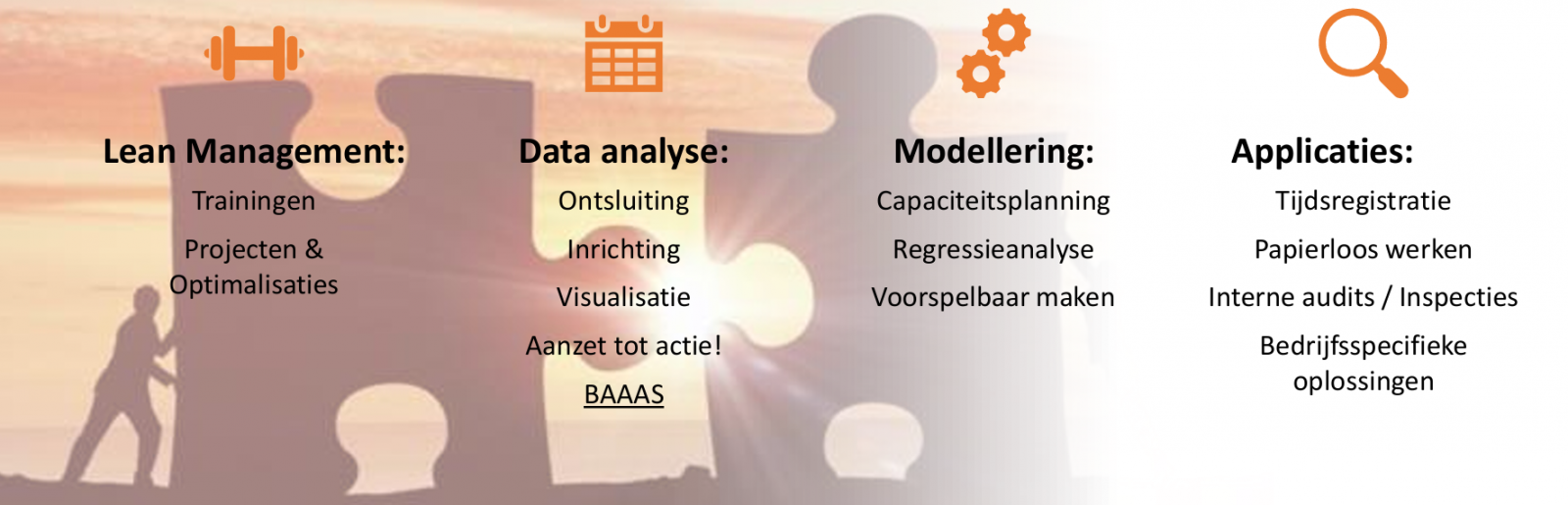 Lean Management:
Trainingen
Projecten & Optimalisaties

Data analyse:
Ontsluiting
Inrichting
Visualisatie
Aanzet tot actie!
BAAAS

Modellering:
Capaciteitsplanning
Regressieanalyse
Voorspelbaar maken

Applicaties:
Tijdsregistratie
Papierloos werken
Interne audits / Inspecties
Bedrijfsspecifieke oplossingen